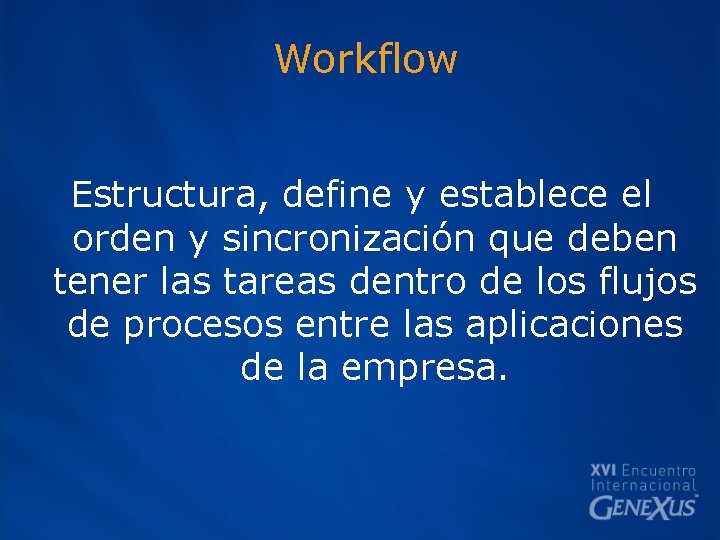 Workflow

Estructura, define y establece el orden y sincronización que deben tener las tareas dentro de los flujos de procesos entre las aplicaciones de la empresa.

XVI Encuentro Internacional GENEXUS